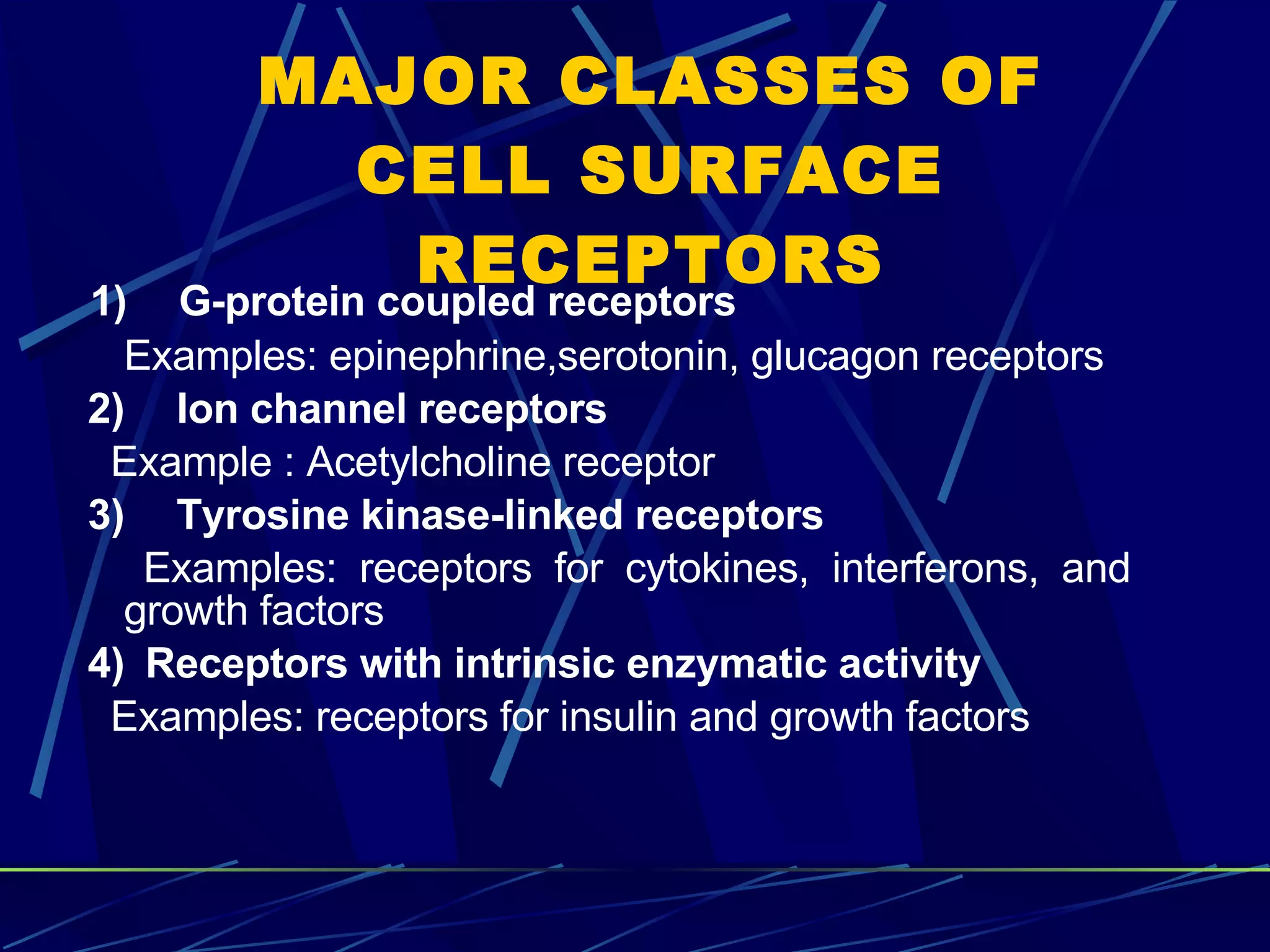 MAJOR CLASSES OF CELL SURFACE RECEPTORS

1) G-protein coupled receptors

Examples: epinephrine,serotonin, glucagon receptors

2) Ion channel receptors

Example : Acetylcholine receptor

3) Tyrosine kinase-linked receptors

Examples: receptors for cytokines, interferons, and growth factors

4) Receptors with intrinsic enzymatic activity

Examples: receptors for insulin and growth factors